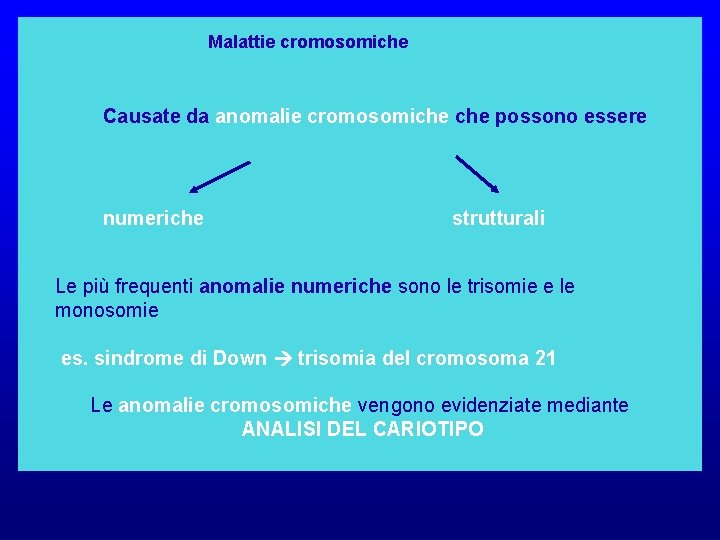 Malattie cromosomiche

Causate da anomalie cromosomiche che possono essere

numeriche

strutturali

Le più frequenti anomalie numeriche sono le trisomie e le monosomie

es. sindrome di Down → trisomia del cromosoma 21

Le anomalie cromosomiche vengono evidenziate mediante
ANALISI DEL CARIOTIPO